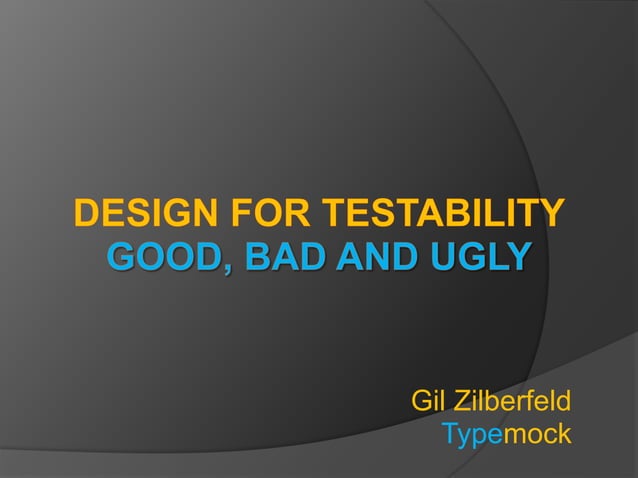 DESIGN FOR TESTABILITY
GOOD, BAD AND UGLY

Gil Zilberfeld
Typemock